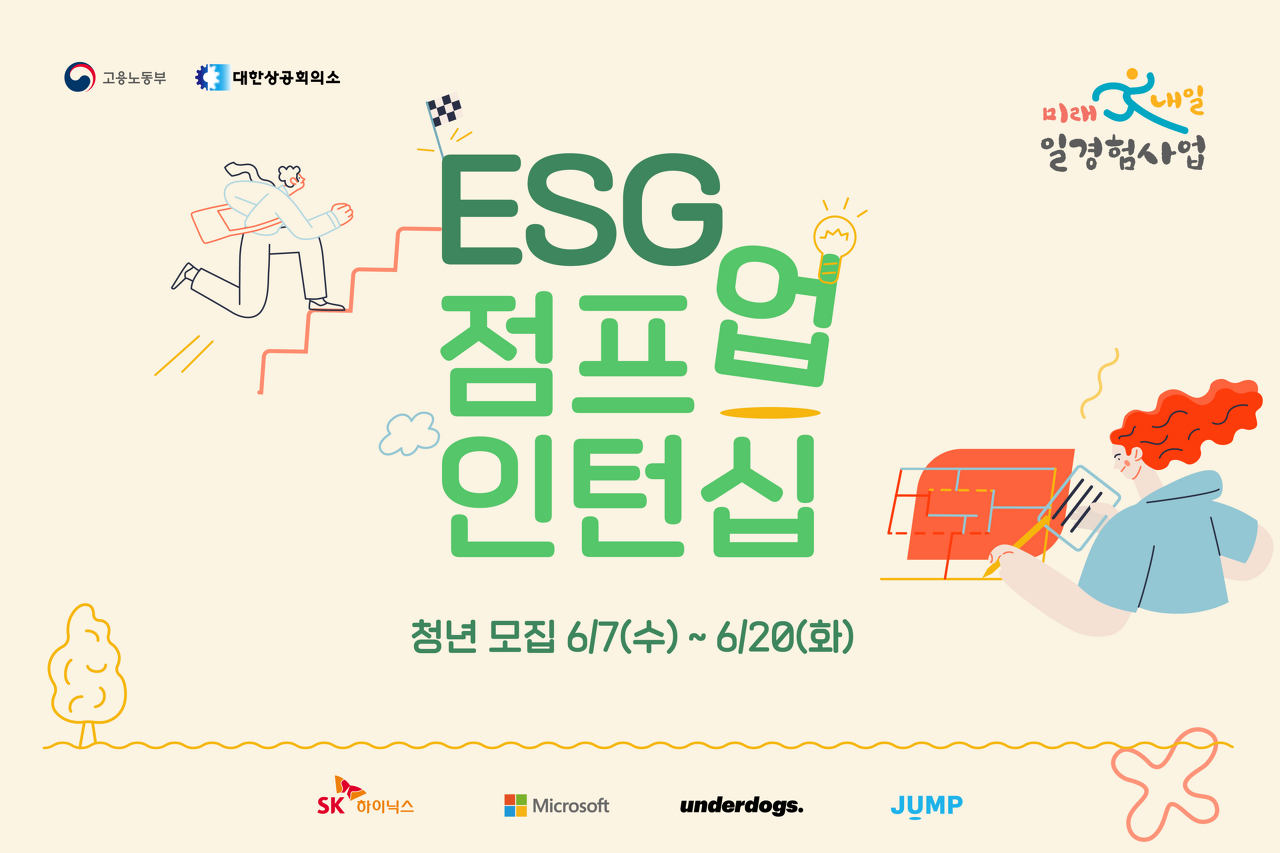 고용노동부 대한상공회의소

미래 내일 일경험사업

ESG 점프업 인턴십

청년 모집 6/7(수) ~ 6/20(화)

SK 하이닉스 Microsoft underdogs. JUMP